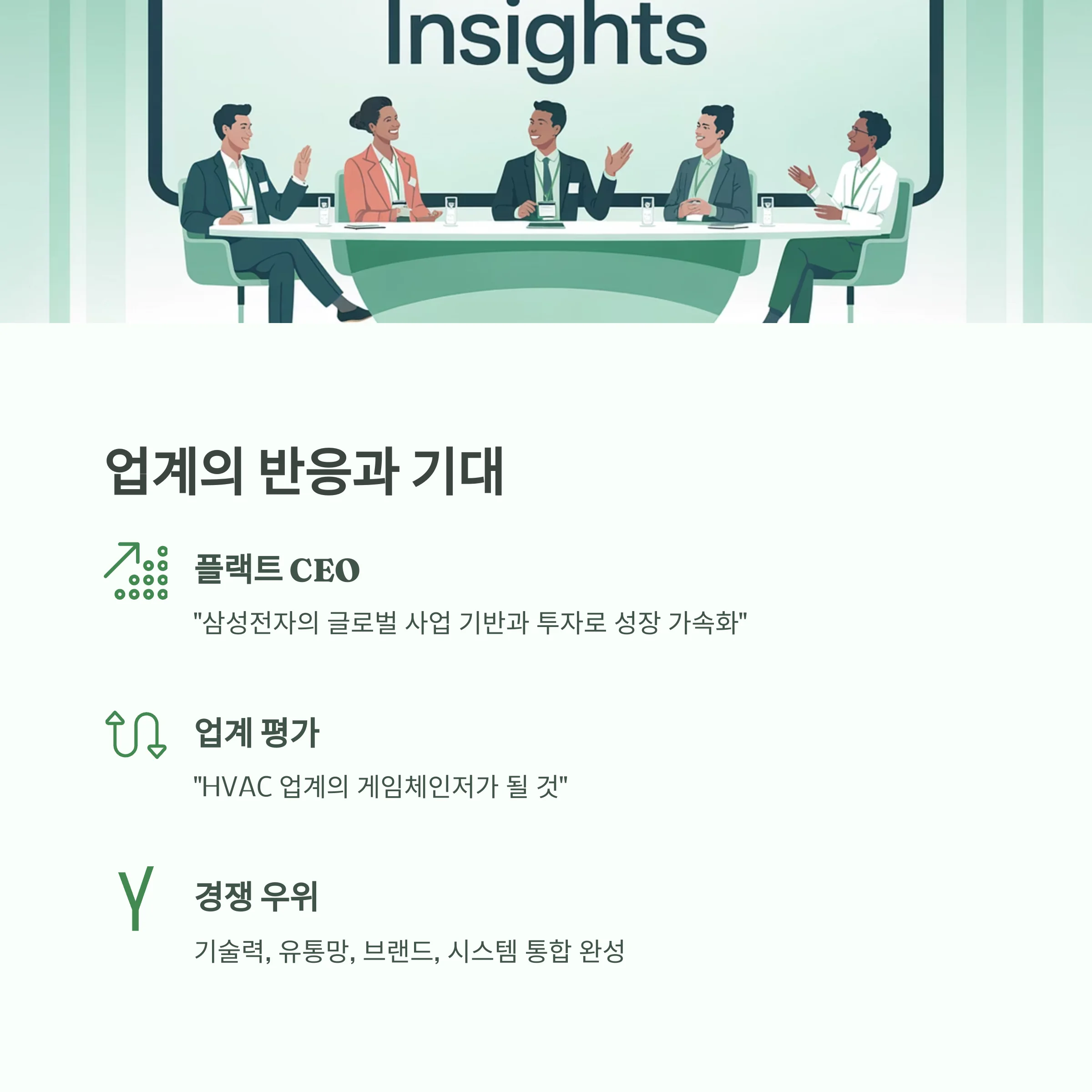 Insights

업계의 반응과 기대

플랙트 CEO

"삼성전자의 글로벌 사업 기반과 투자로 성장 가속화"

업계 평가

"HVAC 업계의 게임체인저가 될 것"

경쟁 우위

기술력, 유통망, 브랜드, 시스템 통합 완성